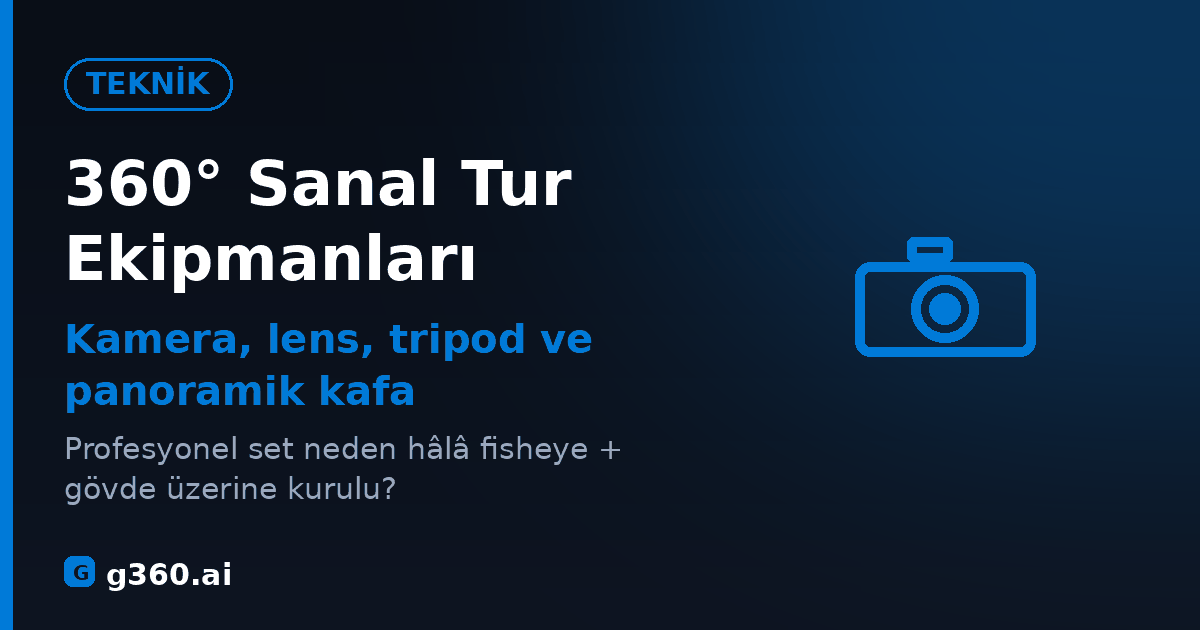 TEKNİK

360° Sanal Tur Ekipmanları

Kamera, lens, tripod ve panoramik kafa

Profesyonel set neden hâlâ fisheye + gövde üzerine kurulu?

G g360.ai